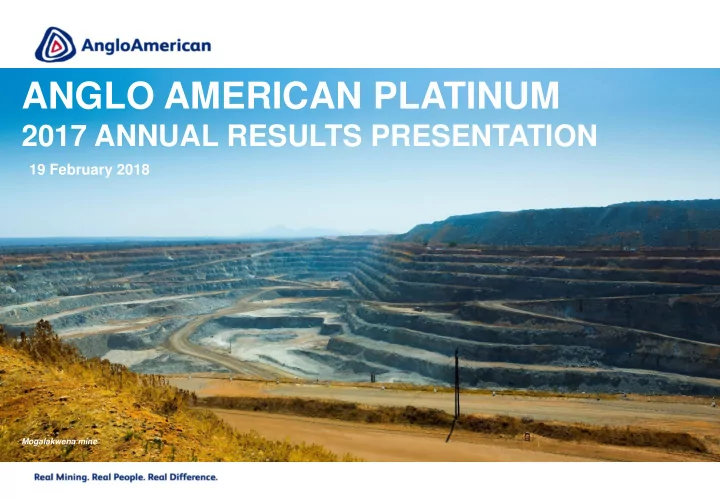 AngloAmerican

ANGLO AMERICAN PLATINUM
2017 ANNUAL RESULTS PRESENTATION

19 February 2018

Mogalakwena mine

Real Mining. Real People. Real Difference.